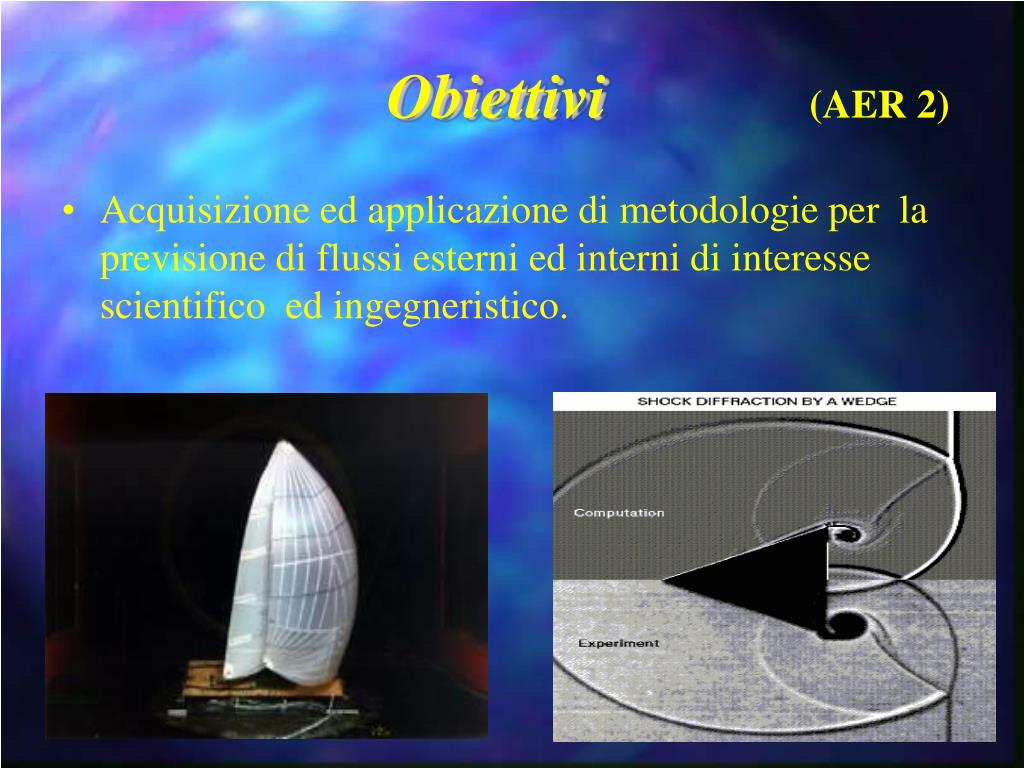 Obiettivi (AER 2)

• Acquisizione ed applicazione di metodologie per la previsione di flussi esterni ed interni di interesse scientifico ed ingegneristico.

SHOCK DIFFRACTION BY A WEDGE

Computation

Experiment